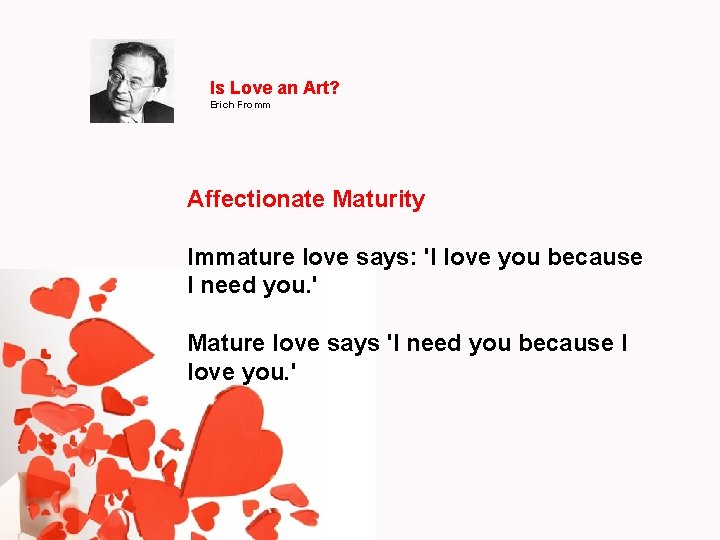 Is Love an Art?
Erich Fromm

Affectionate Maturity

Immature love says: 'I love you because I need you.'

Mature love says 'I need you because I love you.'